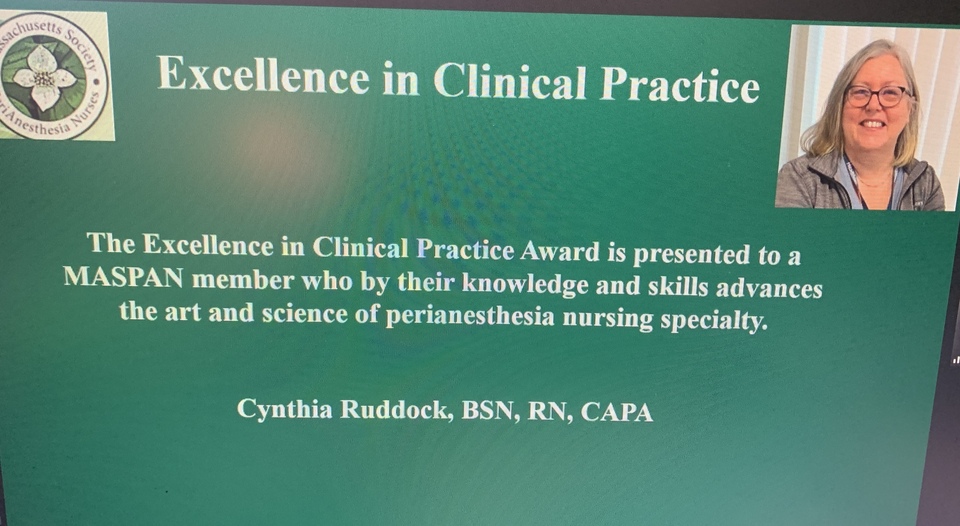 sachusetts Society
riAnesthesia Nurses

Excellence in Clinical Practice

The Excellence in Clinical Practice Award is presented to a MASPAN member who by their knowledge and skills advances the art and science of perianesthesia nursing specialty.

Cynthia Ruddock, BSN, RN, CAPA